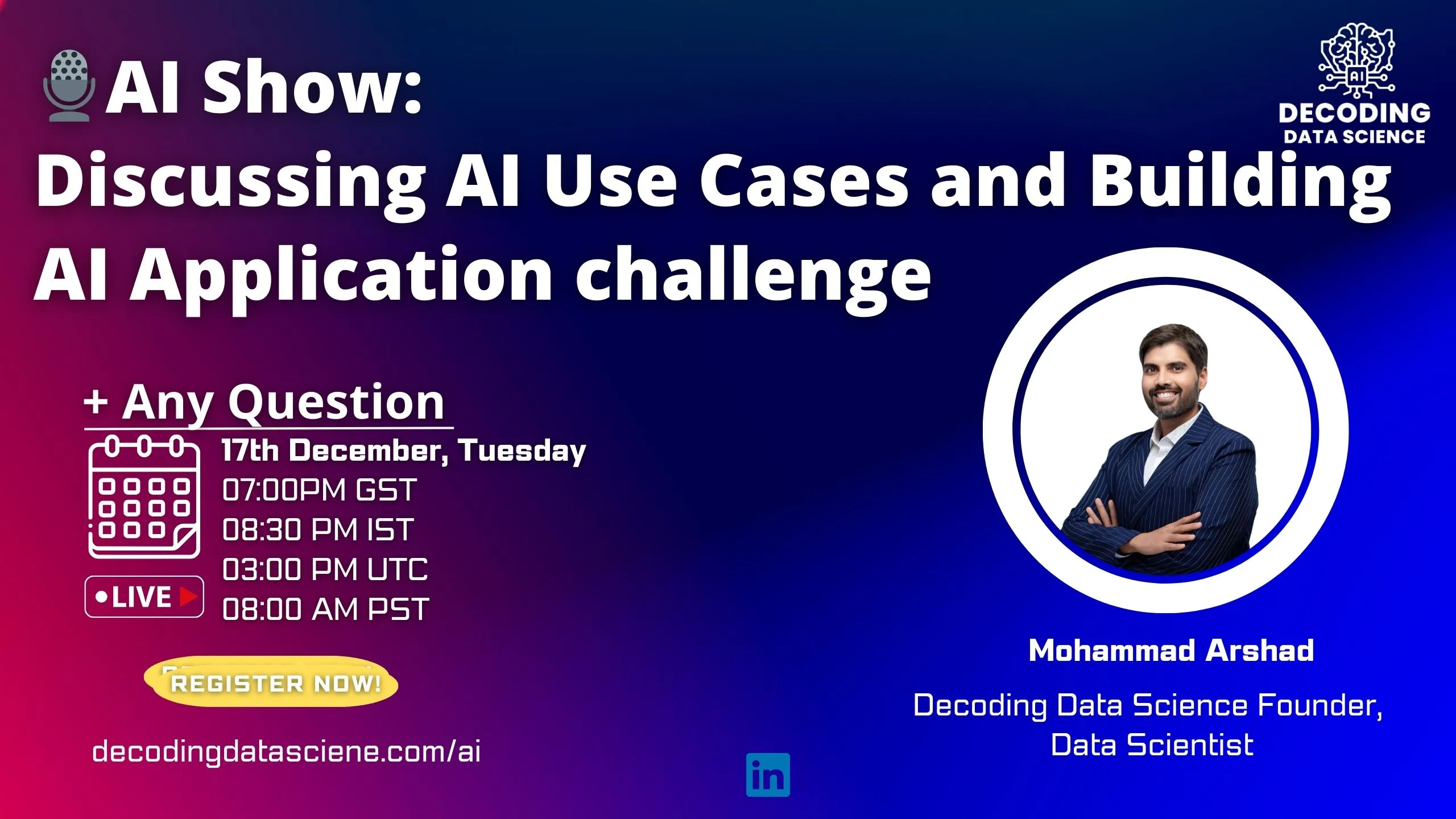 AI Show:
Discussing AI Use Cases and Building AI Application challenge

AI
DECODING
DATA SCIENCE

+ Any Question

17th December, Tuesday
07:00PM GST
08:30 PM IST
03:00 PM UTC
08:00 AM PST

LIVE

REGISTER NOW!

decodingdatasciene.com/ai

in

Mohammad Arshad

Decoding Data Science Founder, Data Scientist